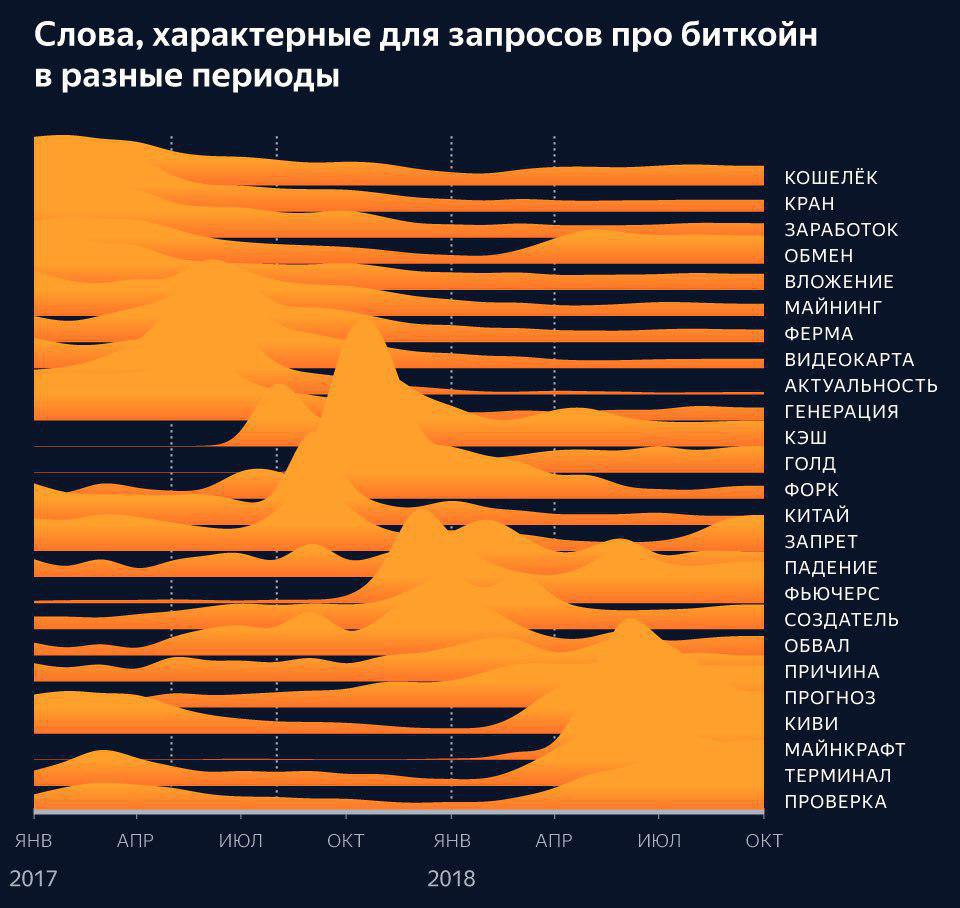 Слова, характерные для запросов про биткойн в разные периоды

КОШЕЛЁК
КРАН
ЗАРАБОТОК
ОБМЕН
ВЛОЖЕНИЕ
МАЙНИНГ
ФЕРМА
ВИДЕОКАРТА
АКТУАЛЬНОСТЬ
ГЕНЕРАЦИЯ
КЭШ
ГОЛД
ФОРК
КИТАЙ
ЗАПРЕТ
ПАДЕНИЕ
ФЬЮЧЕРС
СОЗДАТЕЛЬ
ОБВАЛ
ПРИЧИНА
ПРОГНОЗ
КИВИ
МАЙНКРАФТ
ТЕРМИНАЛ
ПРОВЕРКА

ЯНВ АПР ИЮЛ ОКТ ЯНВ АПР ИЮЛ ОКТ
2017 2018